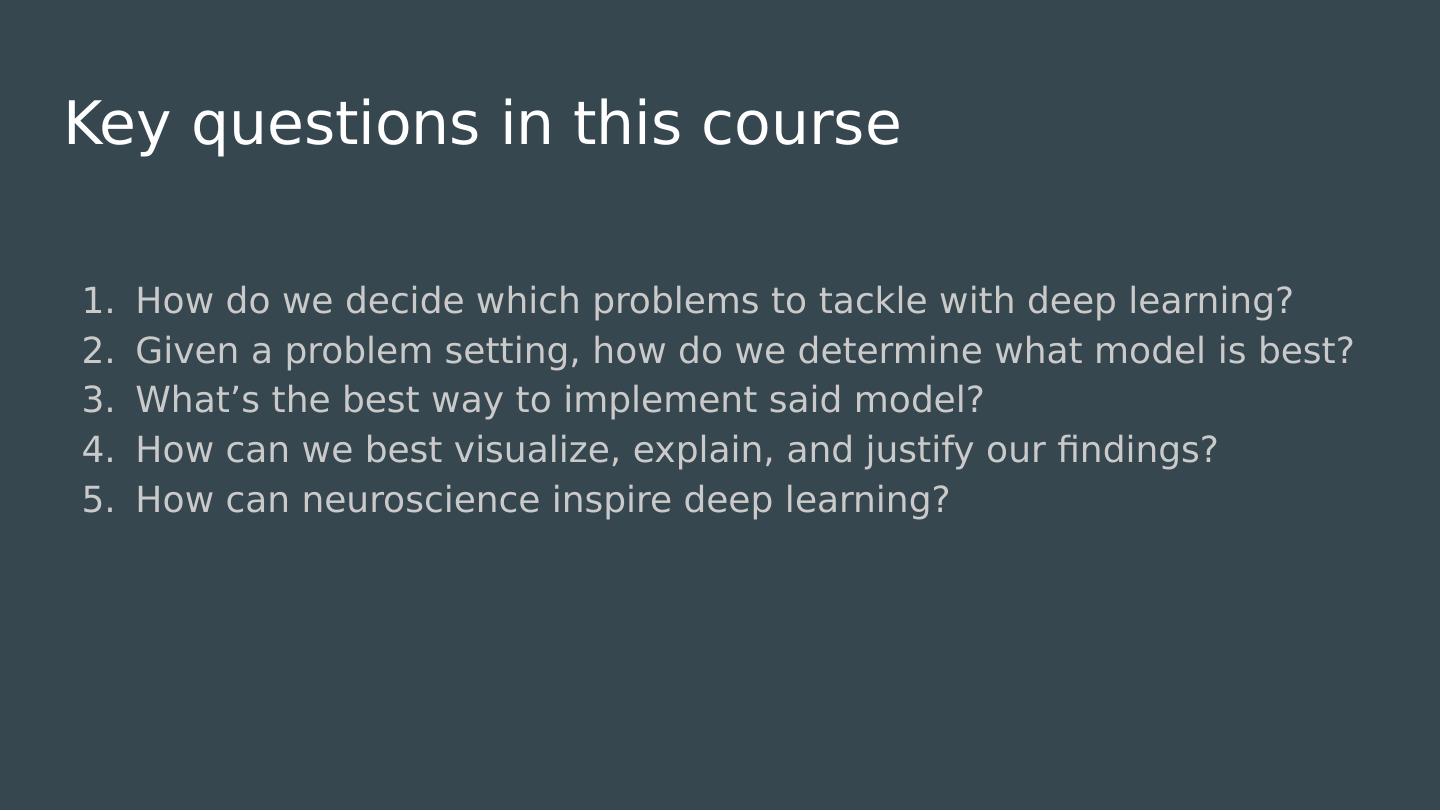 Key questions in this course

1. How do we decide which problems to tackle with deep learning?
2. Given a problem setting, how do we determine what model is best?
3. What’s the best way to implement said model?
4. How can we best visualize, explain, and justify our findings?
5. How can neuroscience inspire deep learning?